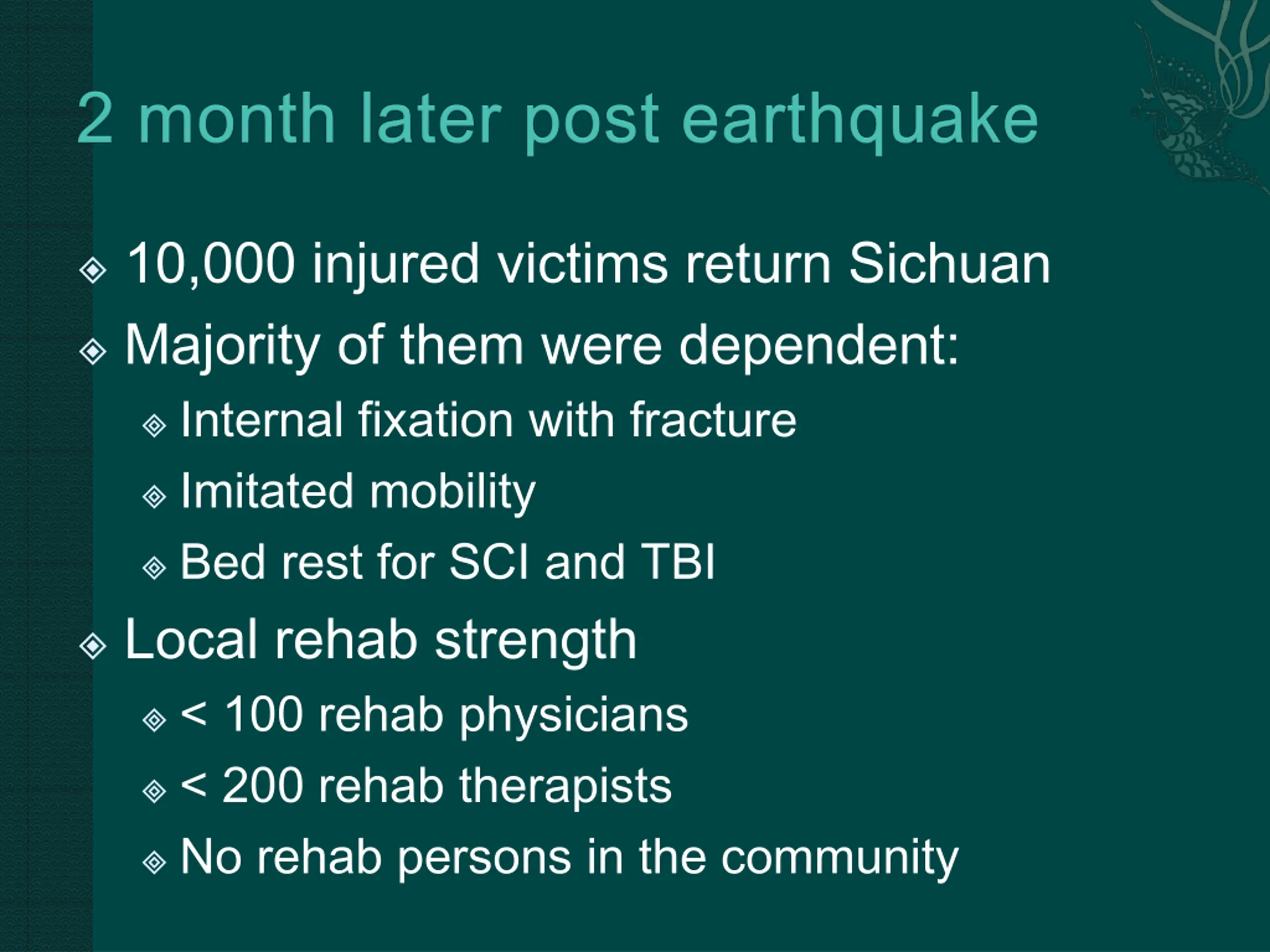 2 month later post earthquake

10,000 injured victims return Sichuan

Majority of them were dependent:

Internal fixation with fracture

Imitated mobility

Bed rest for SCI and TBI

Local rehab strength

< 100 rehab physicians

< 200 rehab therapists

No rehab persons in the community